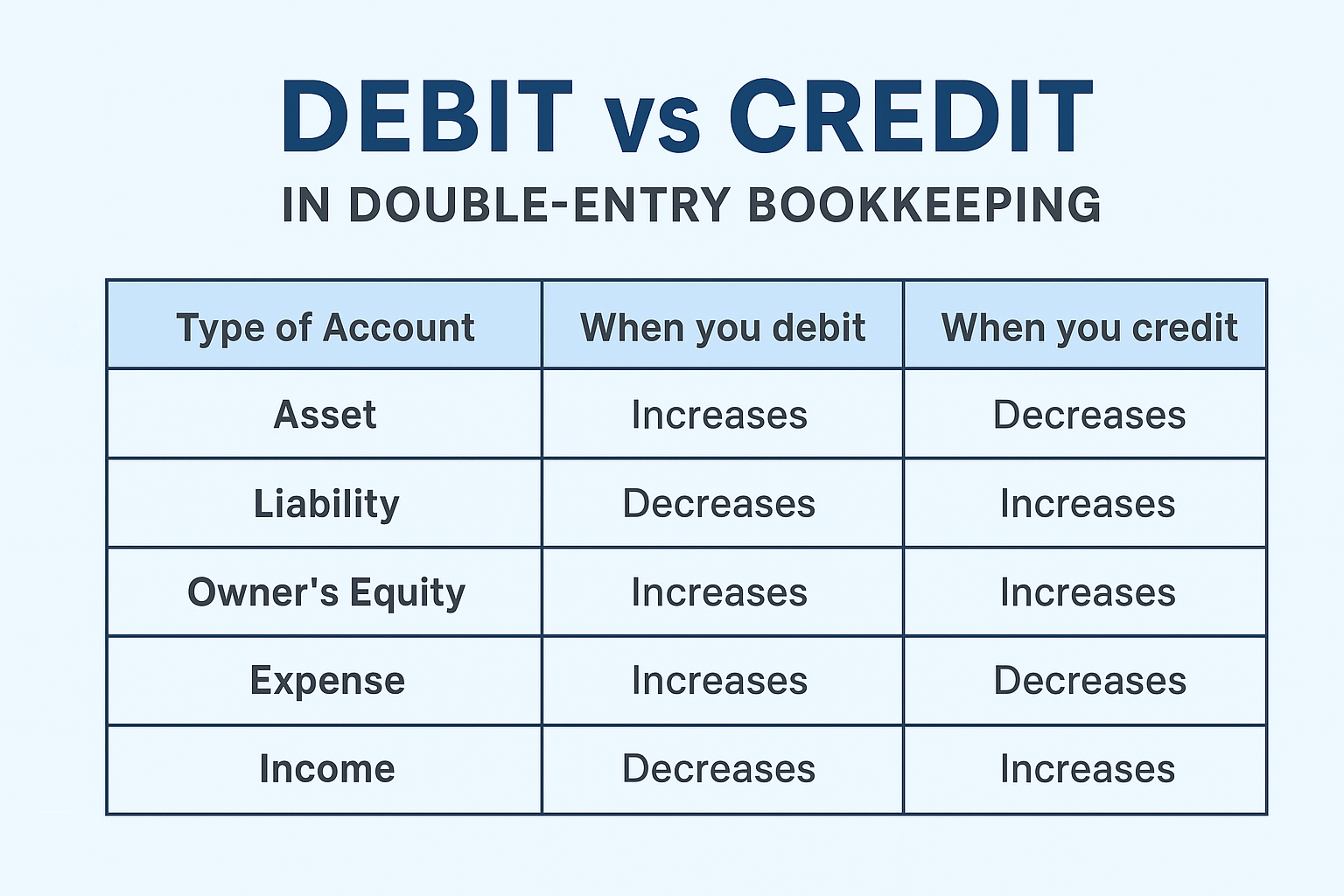 DEBIT vs CREDIT
IN DOUBLE-ENTRY BOOKKEEPING

| Type of Account | When you debit | When you credit |
|---|---|---|
| Asset | Increases | Decreases |
| Liability | Decreases | Increases |
| Owner's Equity | Increases | Increases |
| Expense | Increases | Decreases |
| Income | Decreases | Increases |